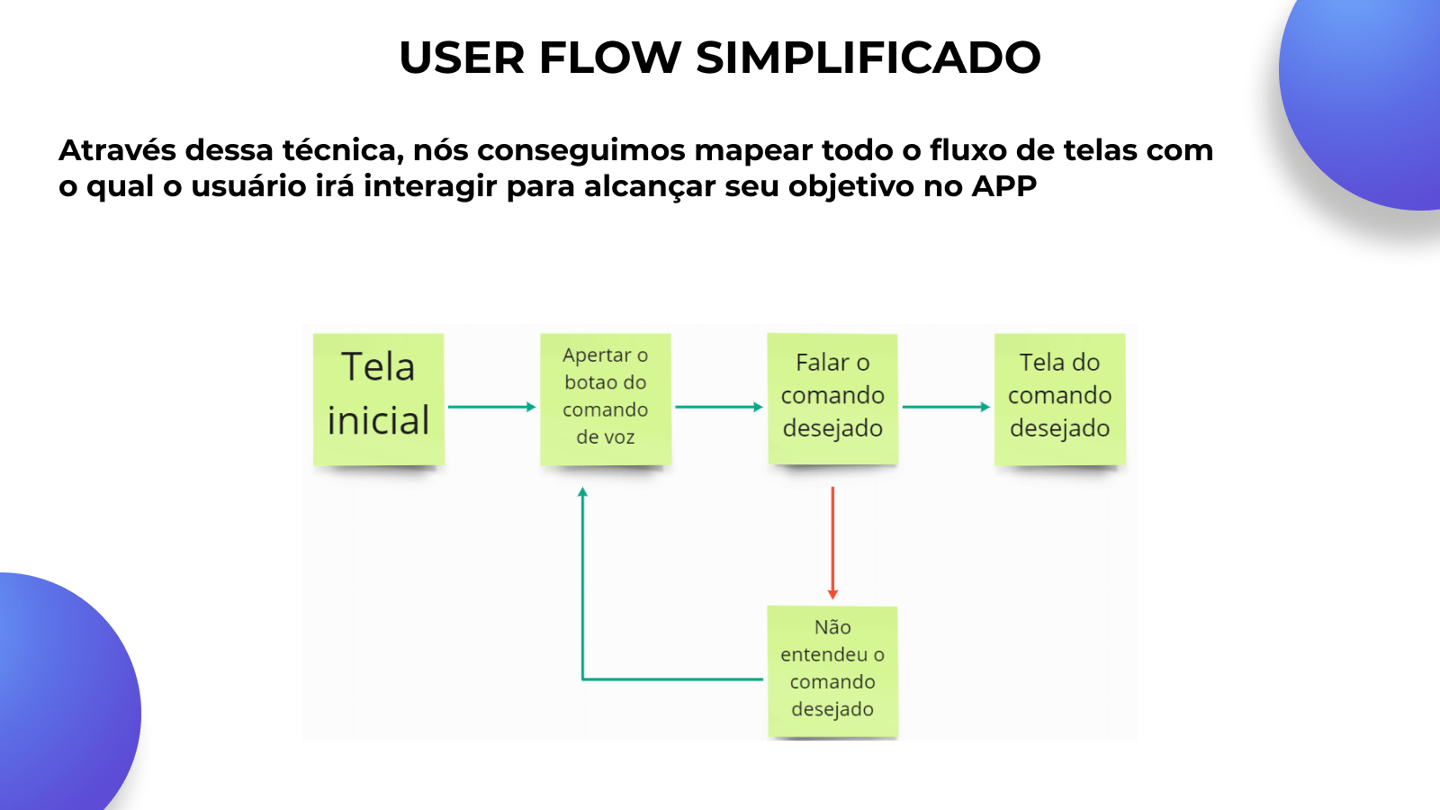 USER FLOW SIMPLIFICADO

Através dessa técnica, nós conseguimos mapear todo o fluxo de telas com o qual o usuário irá interagir para alcançar seu objetivo no APP

Tela inicial

Apertar o botao do comando de voz

Falar o comando desejado

Tela do comando desejado

Não entendeu o comando desejado